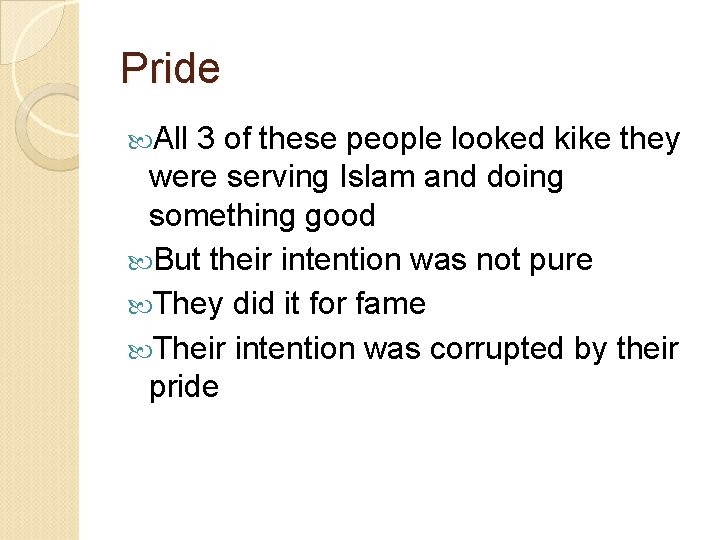 Pride

All 3 of these people looked kike they were serving Islam and doing something good

But their intention was not pure

They did it for fame

Their intention was corrupted by their pride